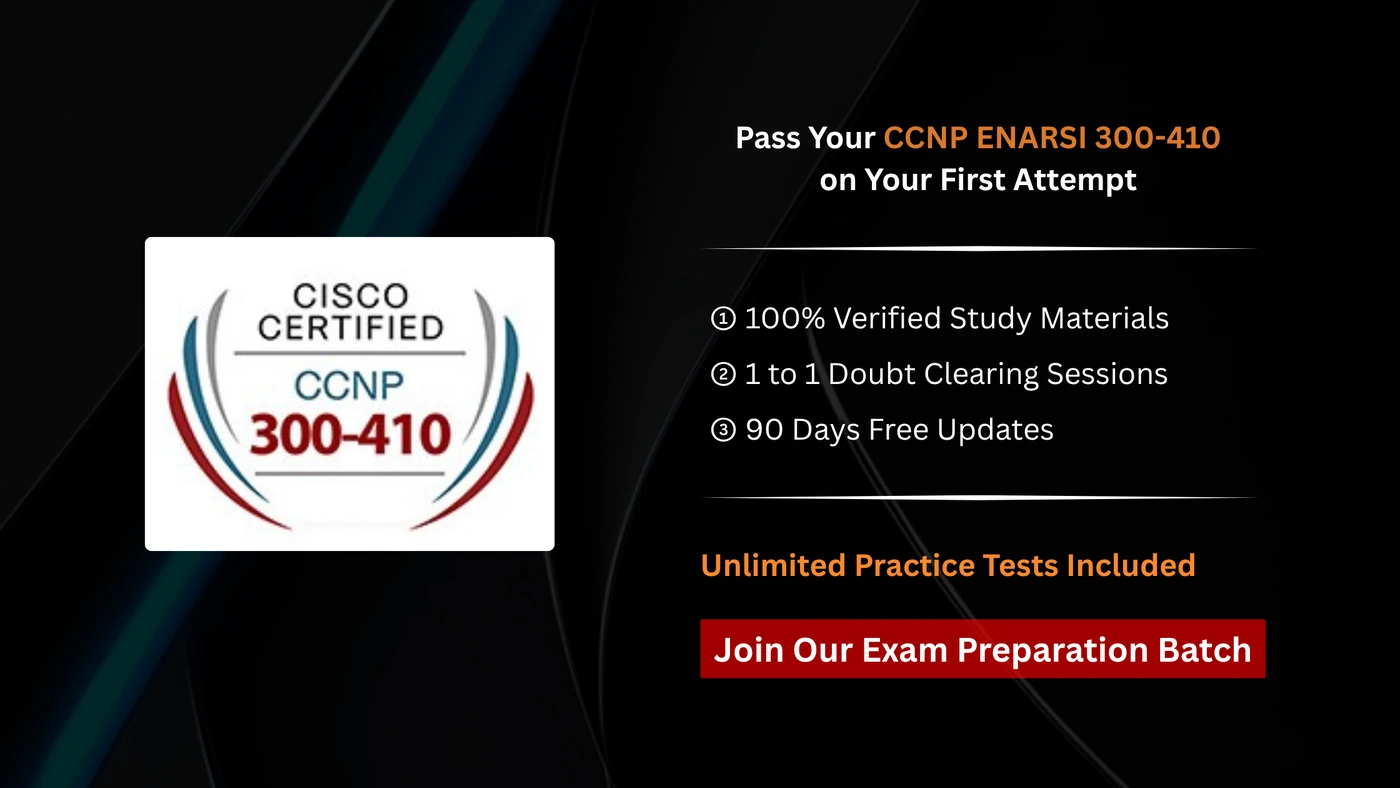 CISCO CERTIFIED
CCNP
300-410

Pass Your CCNP ENARSI 300-410 on Your First Attempt

① 100% Verified Study Materials
② 1 to 1 Doubt Clearing Sessions
③ 90 Days Free Updates

Unlimited Practice Tests Included

Join Our Exam Preparation Batch